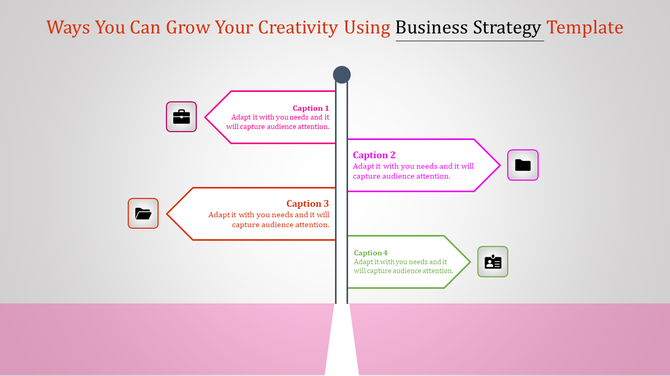 Ways You Can Grow Your Creativity Using Business Strategy Template

Caption 1
Adapt it with you needs and it will capture audience attention.

Caption 2
Adapt it with you needs and it will capture audience attention.

Caption 3
Adapt it with you needs and it will capture audience attention.

Caption 4
Adapt it with you needs and it will capture audience attention.